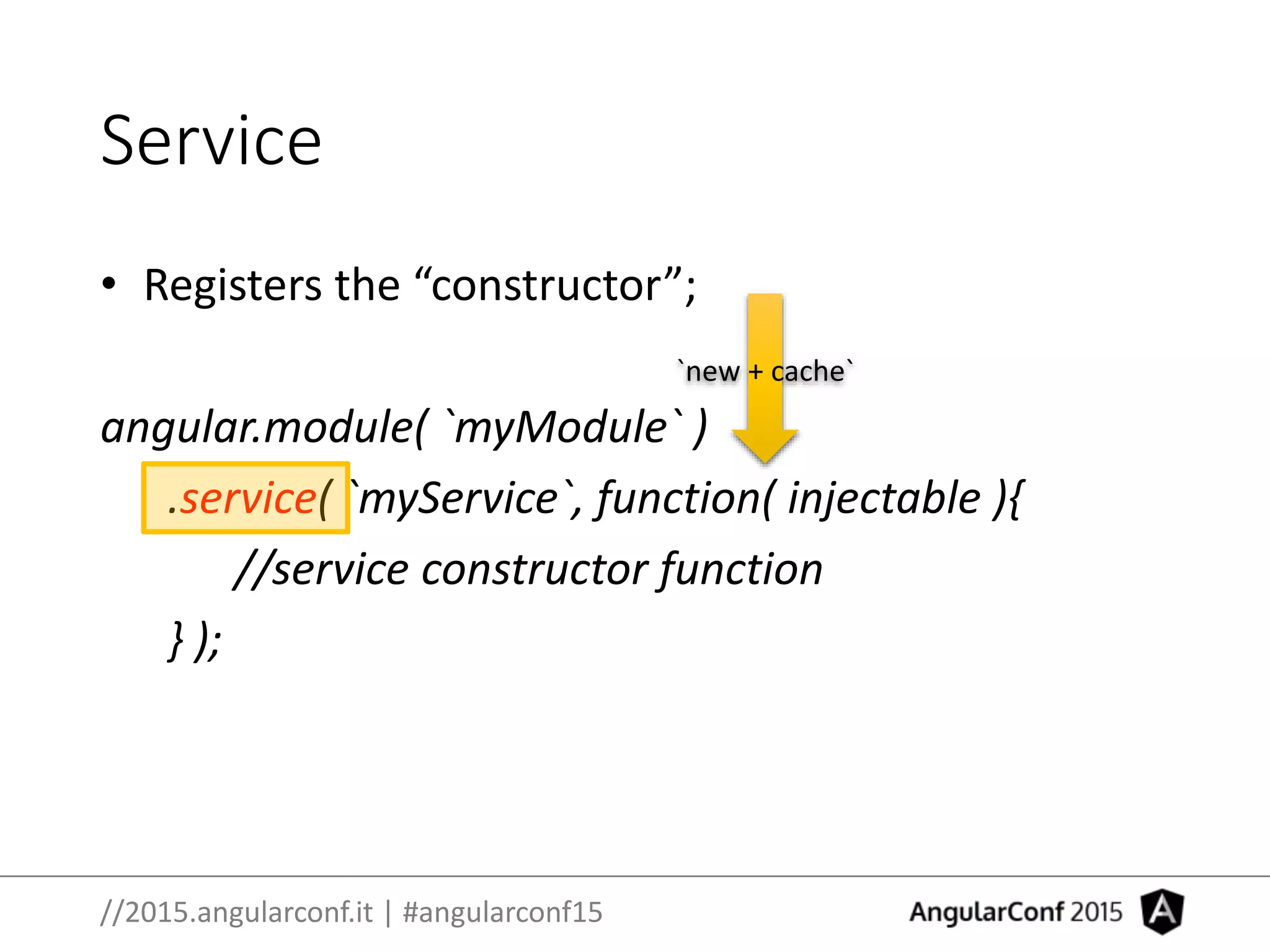 Service

• Registers the “constructor”;

`new + cache`

angular.module( `myModule` )
.service( `myService`, function( injectable ){
//service constructor function
} );

//2015.angularconf.it | #angularconf15

AngularConf 2015 A